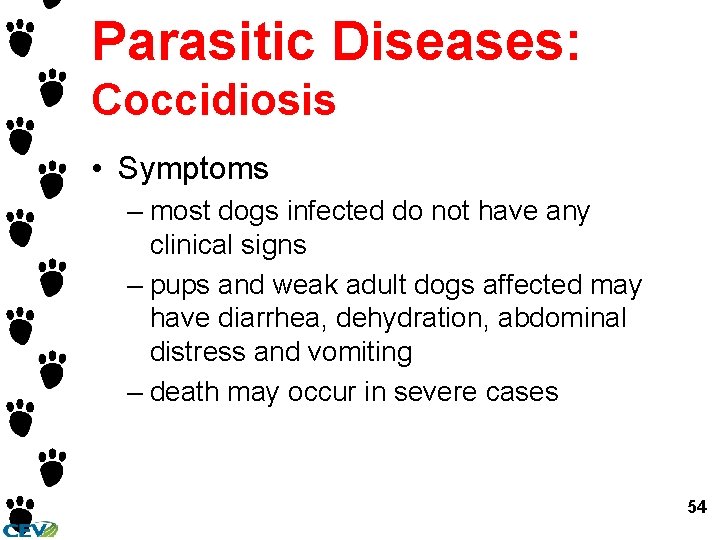 Parasitic Diseases:
Coccidiosis

• Symptoms
– most dogs infected do not have any clinical signs
– pups and weak adult dogs affected may have diarrhea, dehydration, abdominal distress and vomiting
– death may occur in severe cases

54

CEV